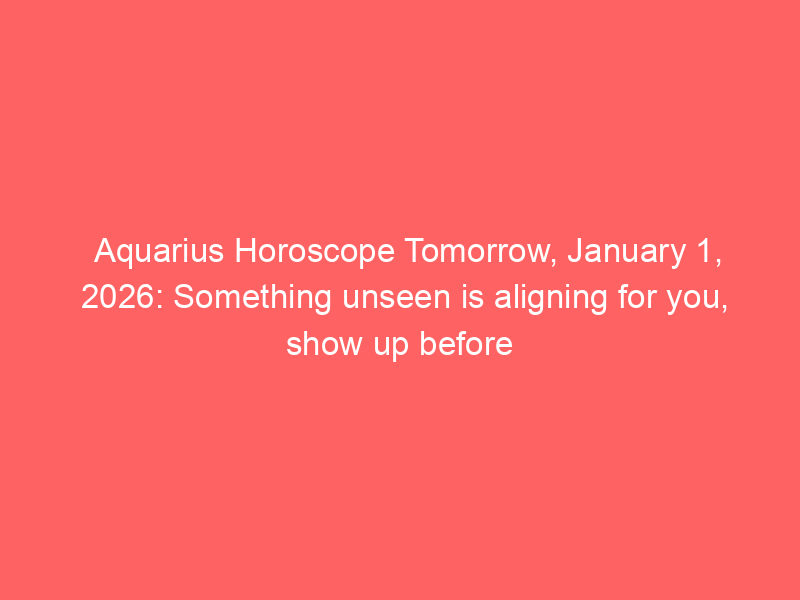 Aquarius Horoscope Tomorrow, January 1, 2026: Something unseen is aligning for you, show up before